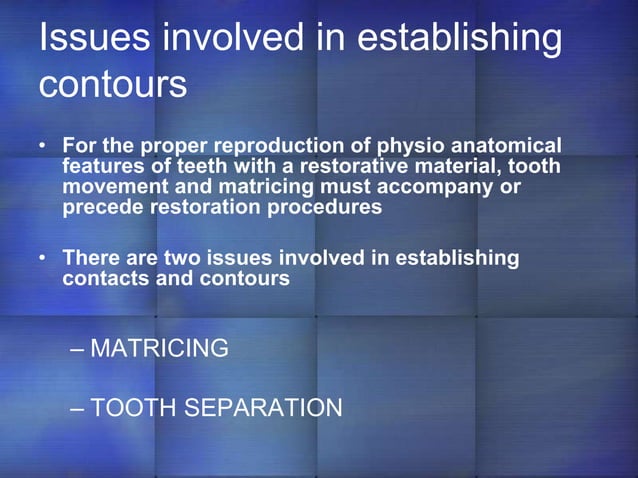 Issues involved in establishing contours

• For the proper reproduction of physio anatomical features of teeth with a restorative material, tooth movement and matricing must accompany or precede restoration procedures

• There are two issues involved in establishing contacts and contours

– MATRICING

– TOOTH SEPARATION